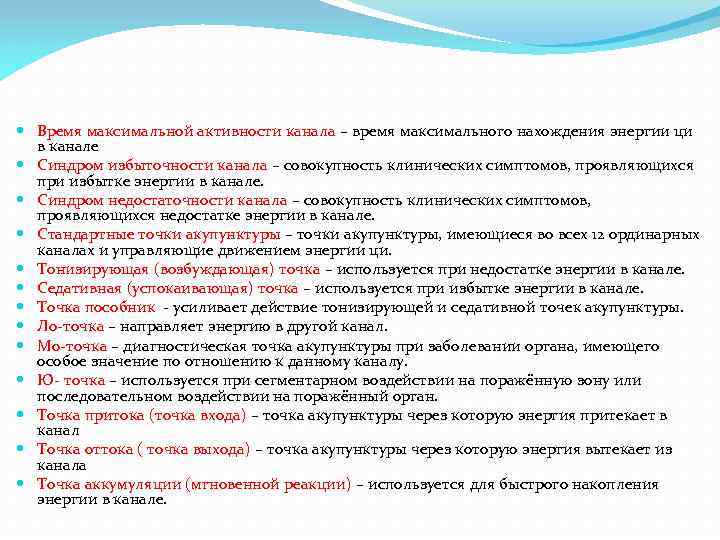 - Время максимальной активности канала – время максимального нахождения энергии ци в канале
- Синдром избыточности канала – совокупность клинических симптомов, проявляющихся при избытке энергии в канале.
- Синдром недостаточности канала – совокупность клинических симптомов, проявляющихся недостатке энергии в канале.
- Стандартные точки акупунктуры – точки акупунктуры, имеющиеся во всех 12 ординарных каналах и управляющие движением энергии ци.
- Тонизирующая (возбуждающая) точка – используется при недостатке энергии в канале.
- Седативная (успокаивающая) точка – используется при избытке энергии в канале.
- Точка пособник - усиливает действие тонизирующей и седативной точек акупунктуры.
- Ло-точка – направляет энергию в другой канал.
- Мо-точка – диагностическая точка акупунктуры при заболевании органа, имеющего особое значение по отношению к данному каналу.
- Ю- точка – используется при сегментарном воздействии на поражённую зону или последовательном воздействии на поражённый орган.
- Точка притока (точка входа) – точка акупунктуры через которую энергия притекает в канал
- Точка оттока ( точка выхода) – точка акупунктуры через которую энергия вытекает из канала
- Точка аккумуляции (мгновенной реакции) – используется для быстрого накопления энергии в канале.